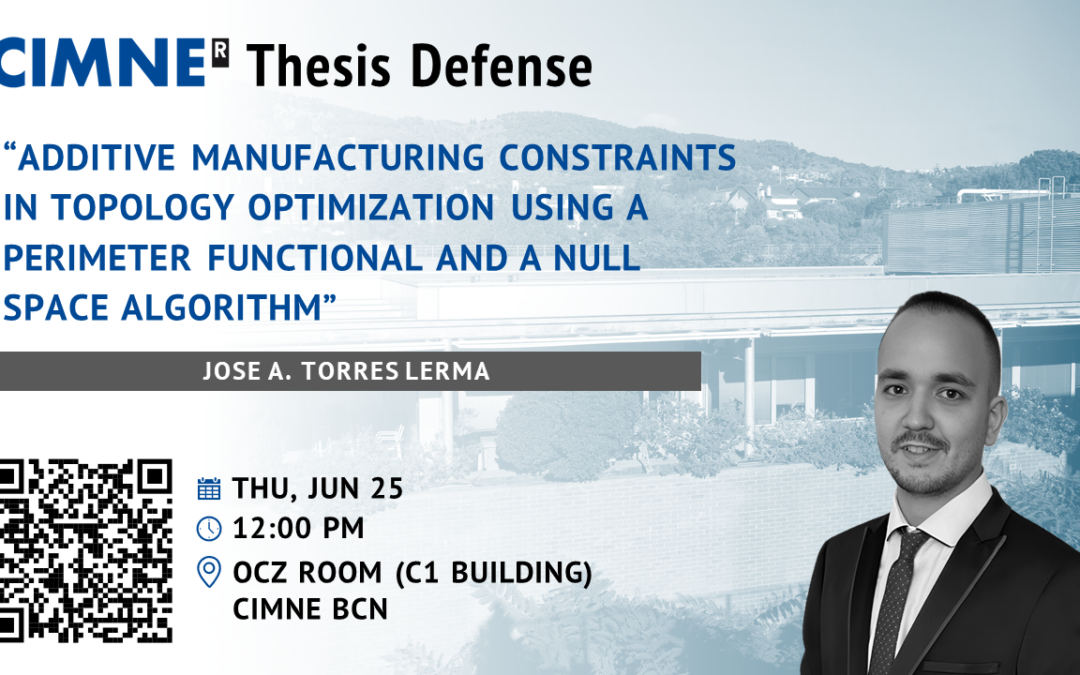 CIMNE® Thesis Defense

"ADDITIVE MANUFACTURING CONSTRAINTS IN TOPOLOGY OPTIMIZATION USING A PERIMETER FUNCTIONAL AND A NULL SPACE ALGORITHM"

JOSE A. TORRES LERMA

THU, JUN 25
12:00 PM
OCZ ROOM (C1 BUILDING)
CIMNE BCN